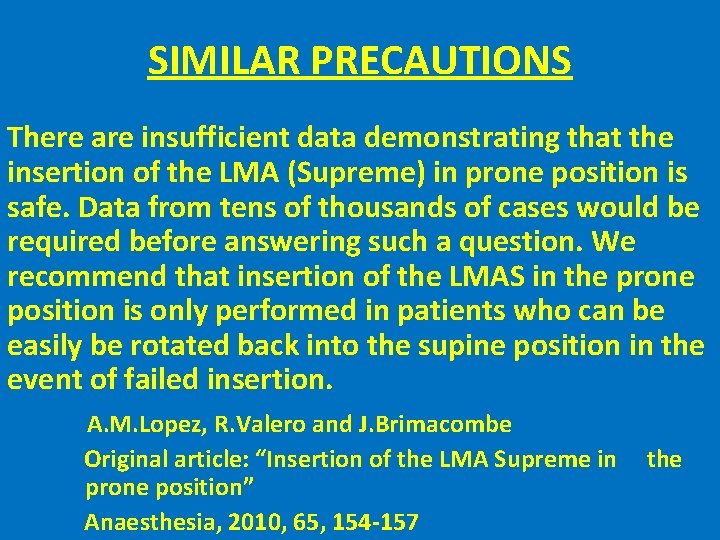 SIMILAR PRECAUTIONS

There are insufficient data demonstrating that the insertion of the LMA (Supreme) in prone position is safe. Data from tens of thousands of cases would be required before answering such a question. We recommend that insertion of the LMAS in the prone position is only performed in patients who can be easily be rotated back into the supine position in the event of failed insertion.

A.M.Lopez, R.Valero and J.Brimacombe

Original article: “Insertion of the LMA Supreme in the prone position”

Anaesthesia, 2010, 65, 154-157